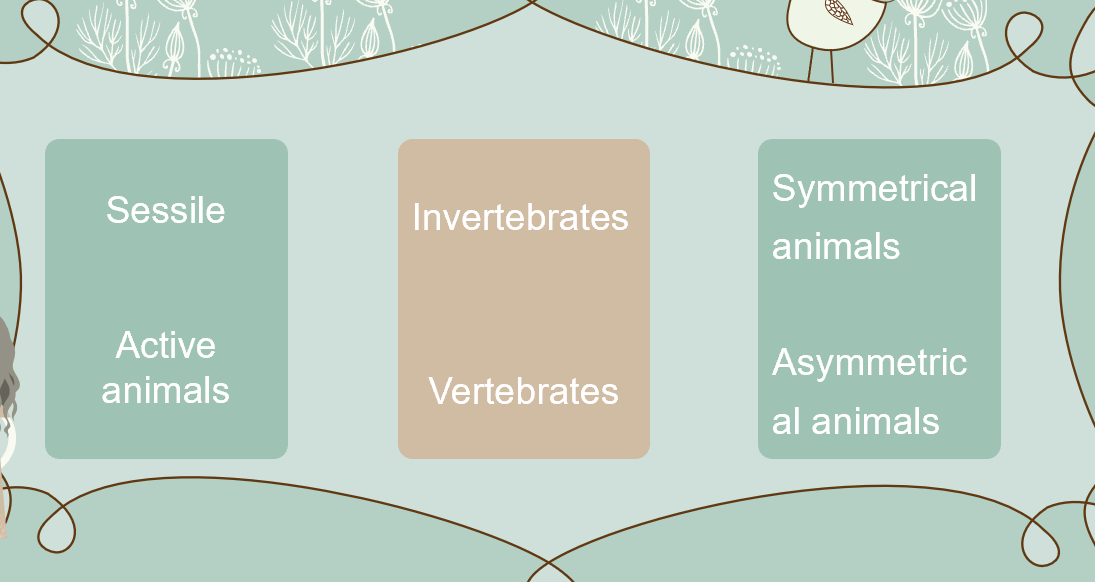 Sessile

Active animals

Invertebrates

Vertebrates

Symmetrical animals

Asymmetrical animals